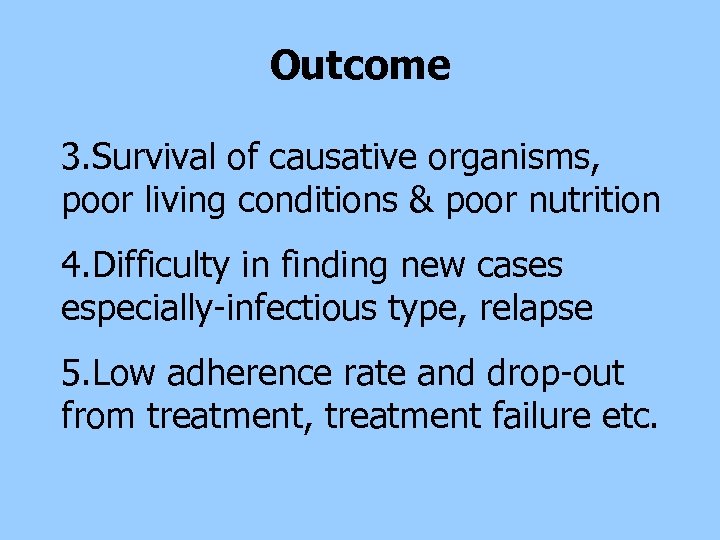 Outcome

3.Survival of causative organisms, poor living conditions & poor nutrition

4.Difficulty in finding new cases especially-infectious type, relapse

5.Low adherence rate and drop-out from treatment, treatment failure etc.